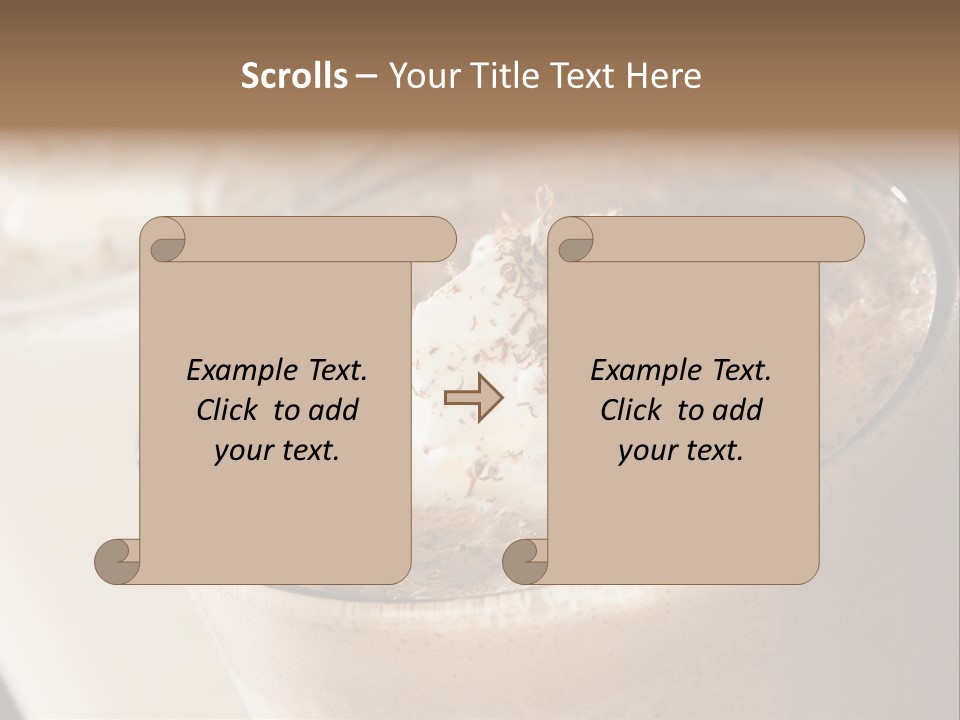 Scrolls – Your Title Text Here

Example Text. Click to add your text.

Example Text. Click to add your text.